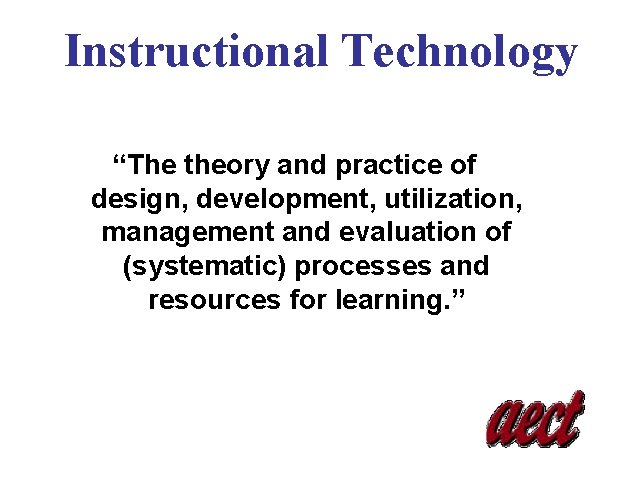 Instructional Technology

“The theory and practice of design, development, utilization, management and evaluation of (systematic) processes and resources for learning.”

aect